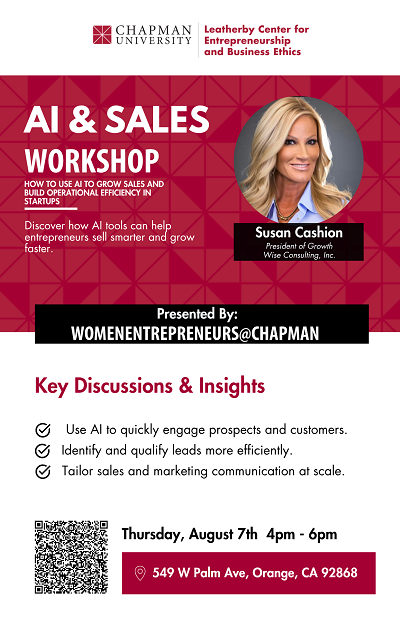 CHAPMAN UNIVERSITY

Leatherby Center for Entrepreneurship and Business Ethics

AI & SALES WORKSHOP

HOW TO USE AI TO GROW SALES AND BUILD OPERATIONAL EFFICIENCY IN STARTUPS

Discover how AI tools can help entrepreneurs sell smarter and grow faster.

Susan Cashion
President of Growth Wise Consulting, Inc.

Presented By:
WOMENENTREPRENEURS@CHAPMAN

Key Discussions & Insights

Use AI to quickly engage prospects and customers.
Identify and qualify leads more efficiently.
Tailor sales and marketing communication at scale.

Thursday, August 7th 4pm - 6pm

549 W Palm Ave, Orange, CA 92868